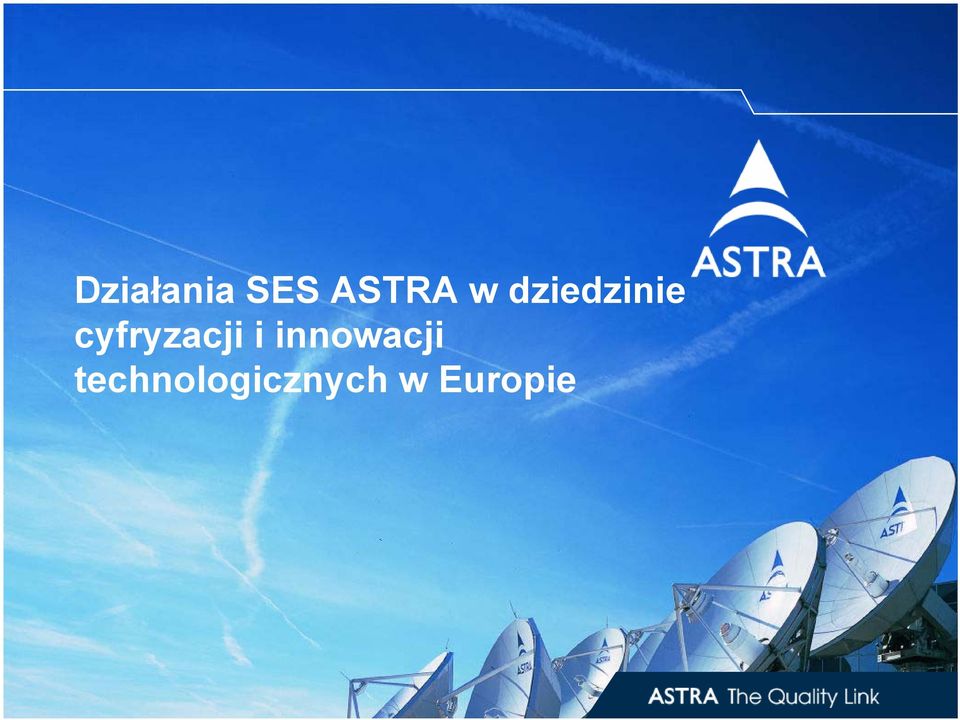 ASTRA

Działania SES ASTRA w dziedzinie cyfryzacji i innowacji technologicznych w Europie

ASTRA The Quality Link